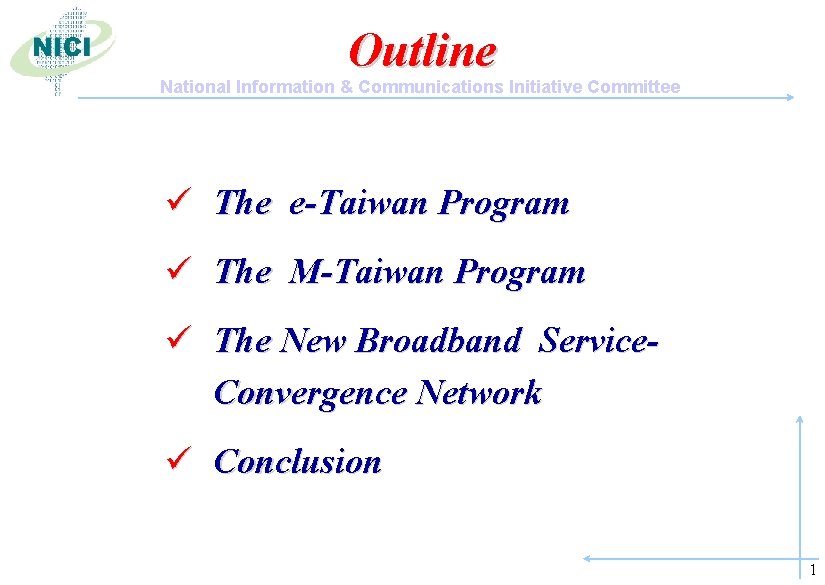 NICI

Outline

National Information & Communications Initiative Committee

✓ The e-Taiwan Program

✓ The M-Taiwan Program

✓ The New Broadband Service-Convergence Network

✓ Conclusion

1